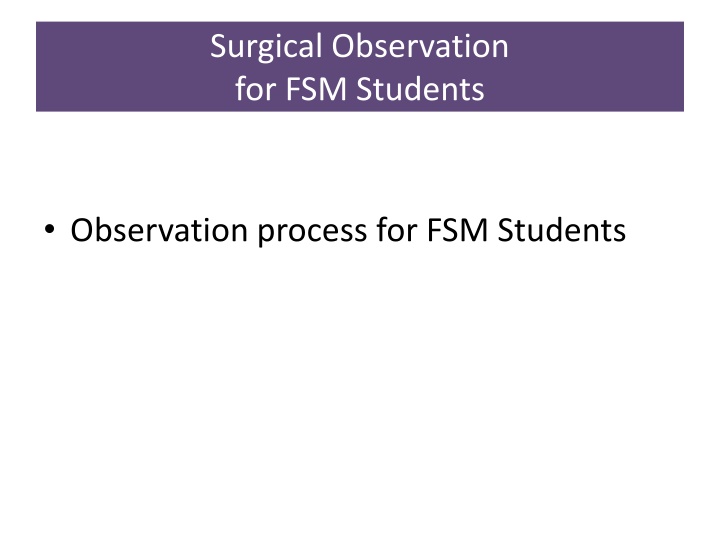 Surgical Observation
for FSM Students

• Observation process for FSM Students